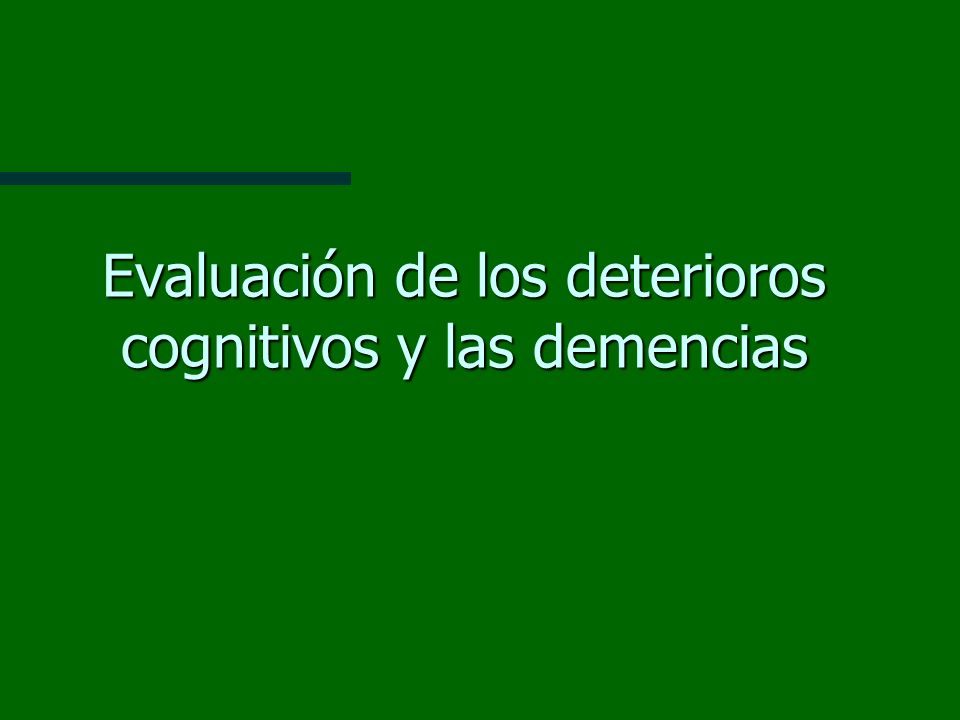 Evaluación de los deterioros cognitivos y las demencias